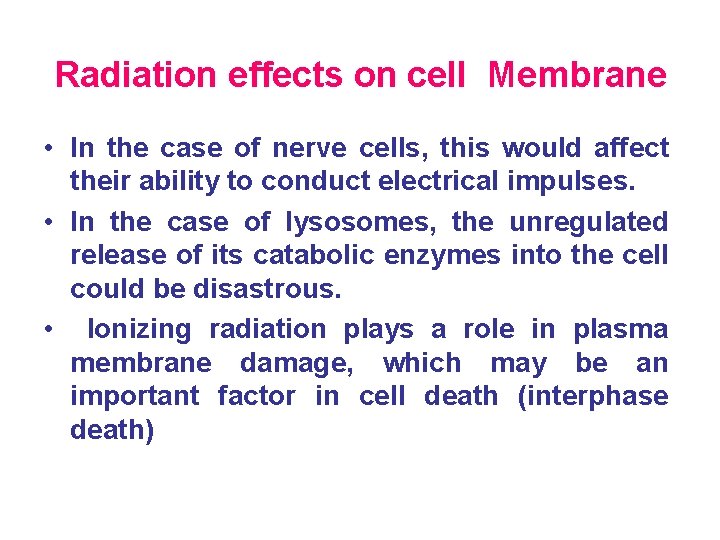 Radiation effects on cell Membrane

• In the case of nerve cells, this would affect their ability to conduct electrical impulses.

• In the case of lysosomes, the unregulated release of its catabolic enzymes into the cell could be disastrous.

• Ionizing radiation plays a role in plasma membrane damage, which may be an important factor in cell death (interphase death)